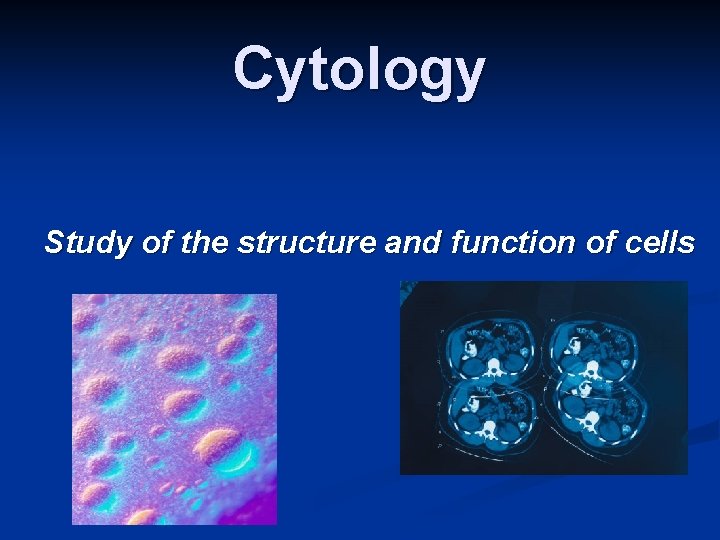 Cytology

Study of the structure and function of cells